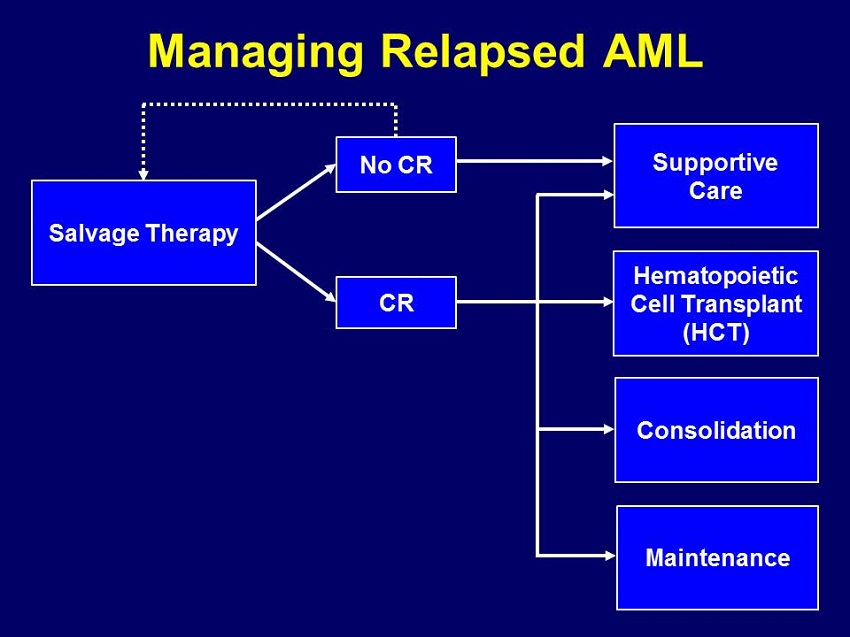 Managing Relapsed AML

Salvage Therapy

No CR

CR

Supportive Care

Hematopoietic Cell Transplant (HCT)

Consolidation

Maintenance